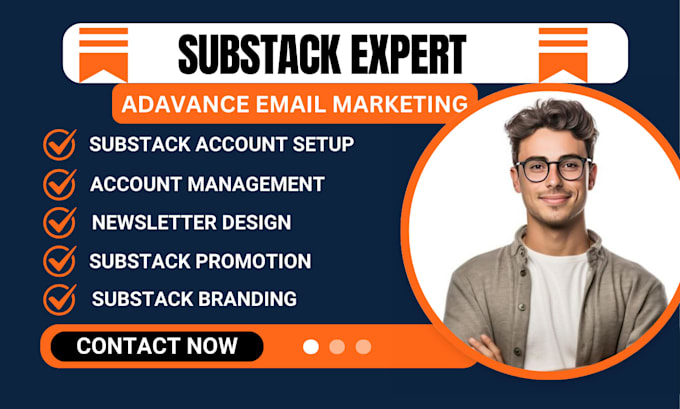 SUBSTACK EXPERT

ADAVANCE EMAIL MARKETING

SUBSTACK ACCOUNT SETUP

ACCOUNT MANAGEMENT

NEWSLETTER DESIGN

SUBSTACK PROMOTION

SUBSTACK BRANDING

CONTACT NOW